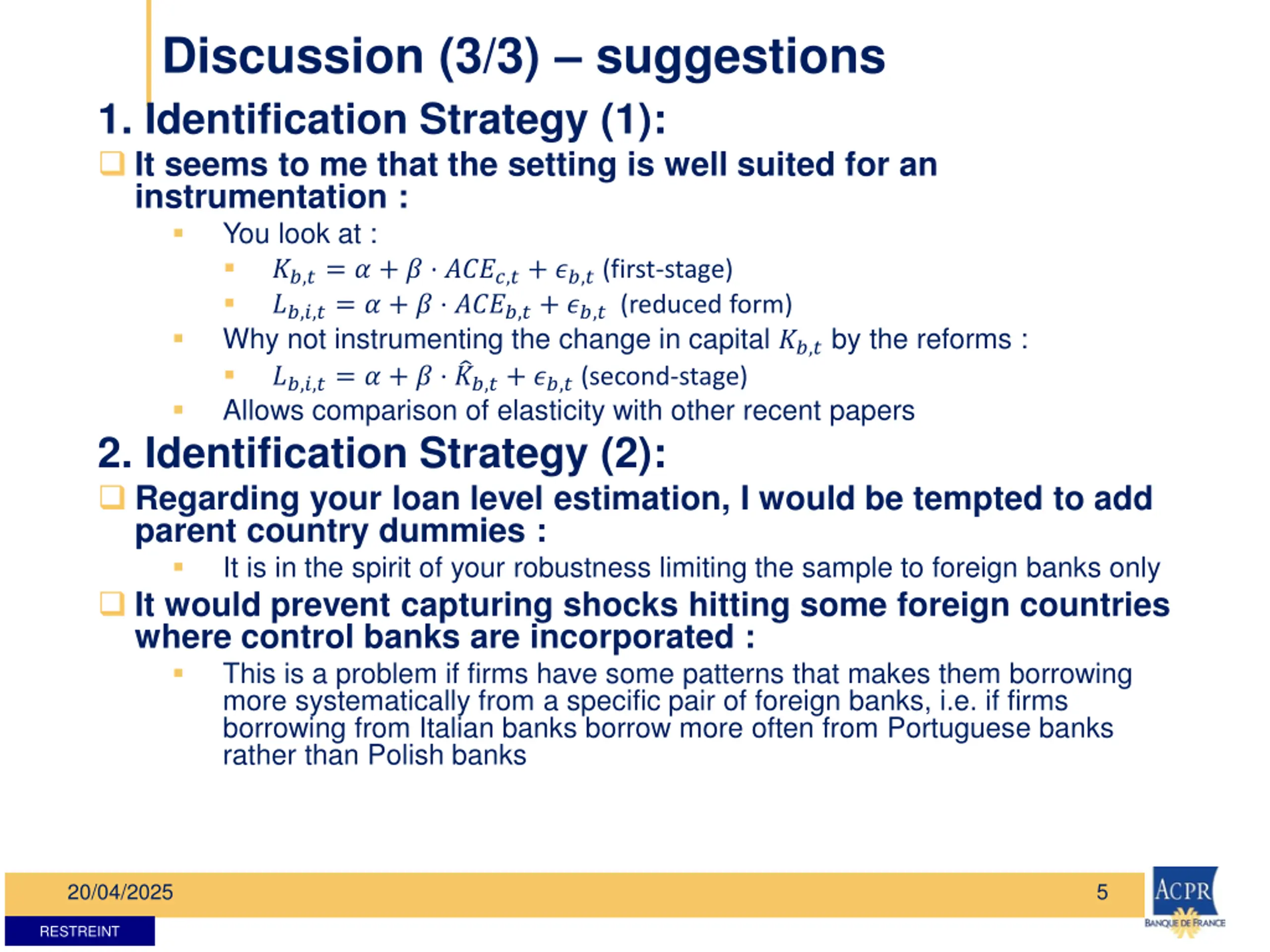 Discussion (3/3) – suggestions

1. Identification Strategy (1):

It seems to me that the setting is well suited for an instrumentation :

You look at :

$K_{b,t} = \alpha + \beta \cdot ACE_{c,t} + \epsilon_{b,t}$ (first-stage)

$L_{b,i,t} = \alpha + \beta \cdot ACE_{b,t} + \epsilon_{b,t}$ (reduced form)

Why not instrumenting the change in capital $K_{b,t}$ by the reforms :

$L_{b,i,t} = \alpha + \beta \cdot \widehat{K}_{b,t} + \epsilon_{b,t}$ (second-stage)

Allows comparison of elasticity with other recent papers

2. Identification Strategy (2):

Regarding your loan level estimation, I would be tempted to add parent country dummies :

It is in the spirit of your robustness limiting the sample to foreign banks only

It would prevent capturing shocks hitting some foreign countries where control banks are incorporated :

This is a problem if firms have some patterns that makes them borrowing more systematically from a specific pair of foreign banks, i.e. if firms borrowing from Italian banks borrow more often from Portuguese banks rather than Polish banks

20/04/2025

5

RESTREINT

ACPR
BANQUE DE FRANCE